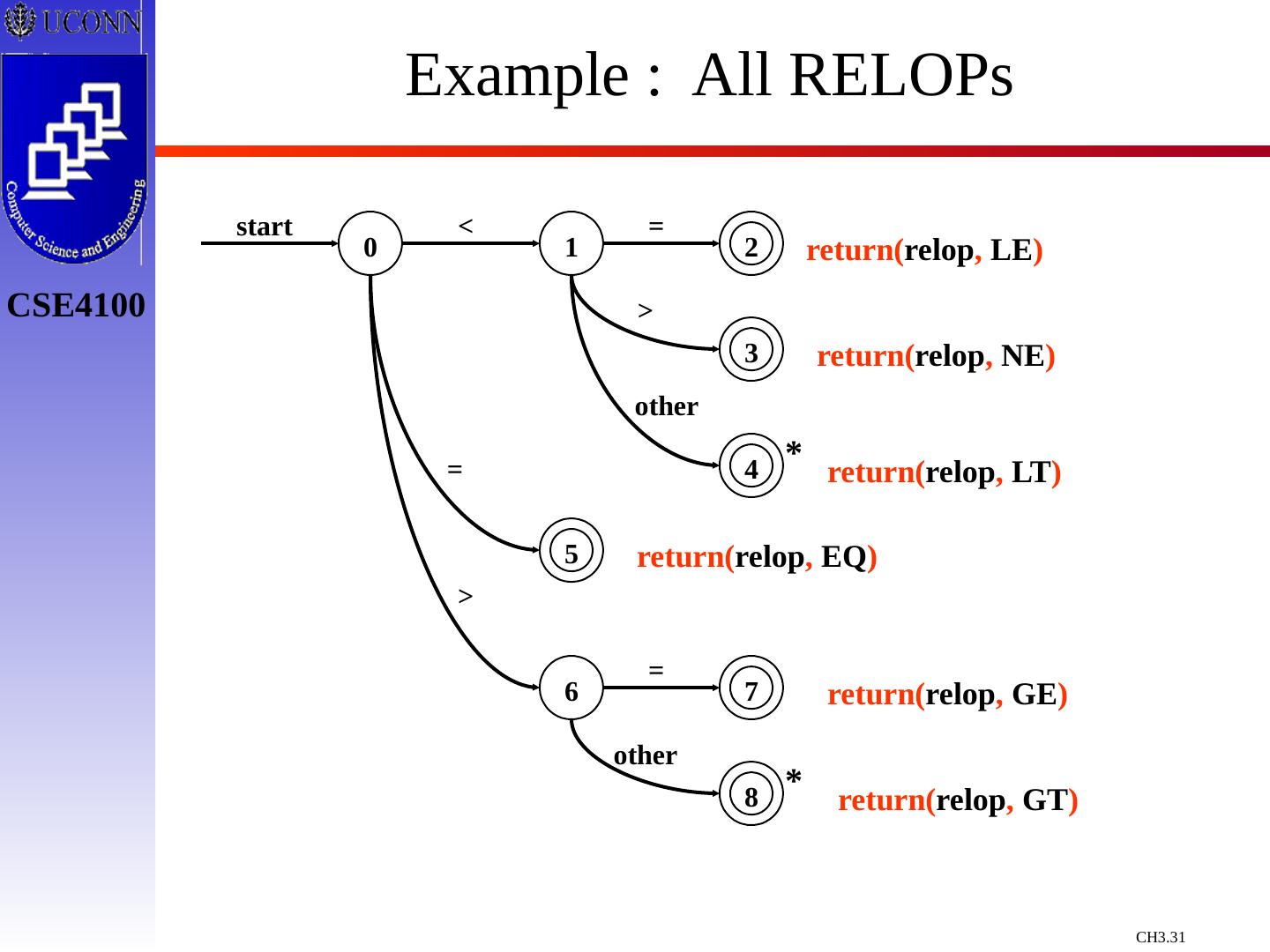 UCONN

Computer Science and Engineering

CSE4100

Example : All RELOPs

start

0

<

1

=

2

return(relop, LE)

>

3

return(relop, NE)

other

4

*

return(relop, LT)

=

5

return(relop, EQ)

>

6

=

7

return(relop, GE)

other

8

*

return(relop, GT)

CH3.31